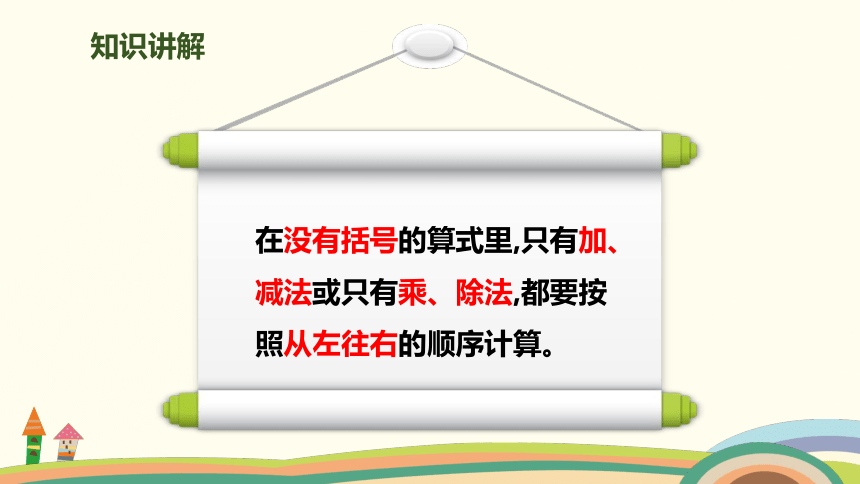 知识讲解

在没有括号的算式里,只有加、减法或只有乘、除法,都要按照从左往右的顺序计算。